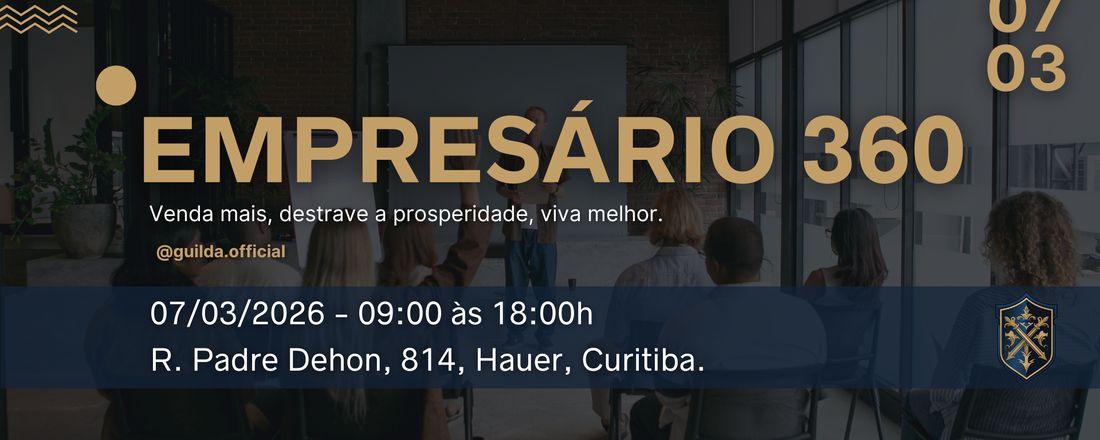 07
03

EMPRESÁRIO 360

Venda mais, destrave a prosperidade, viva melhor.

@guilda.official

07/03/2026 - 09:00 às 18:00h

R. Padre Dehon, 814, Hauer, Curitiba.